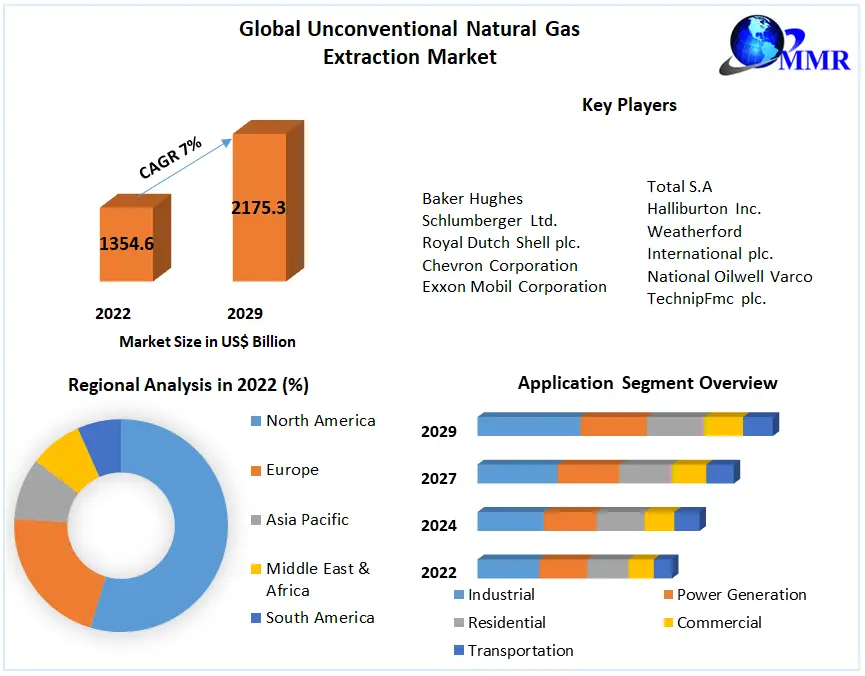 Global Unconventional Natural Gas Extraction Market

MMR

CAGR 7%

1354.6

2175.3

2022

2029

Market Size in US$ Billion

Key Players

Baker Hughes
Schlumberger Ltd.
Royal Dutch Shell plc.
Chevron Corporation
Exxon Mobil Corporation

Total S.A
Halliburton Inc.
Weatherford International plc.
National Oilwell Varco
TechnipFmc plc.

Regional Analysis in 2022 (%)

North America
Europe
Asia Pacific
Middle East & Africa
South America

Application Segment Overview

2029

2027

2024

2022

Industrial
Power Generation
Residential
Commercial
Transportation